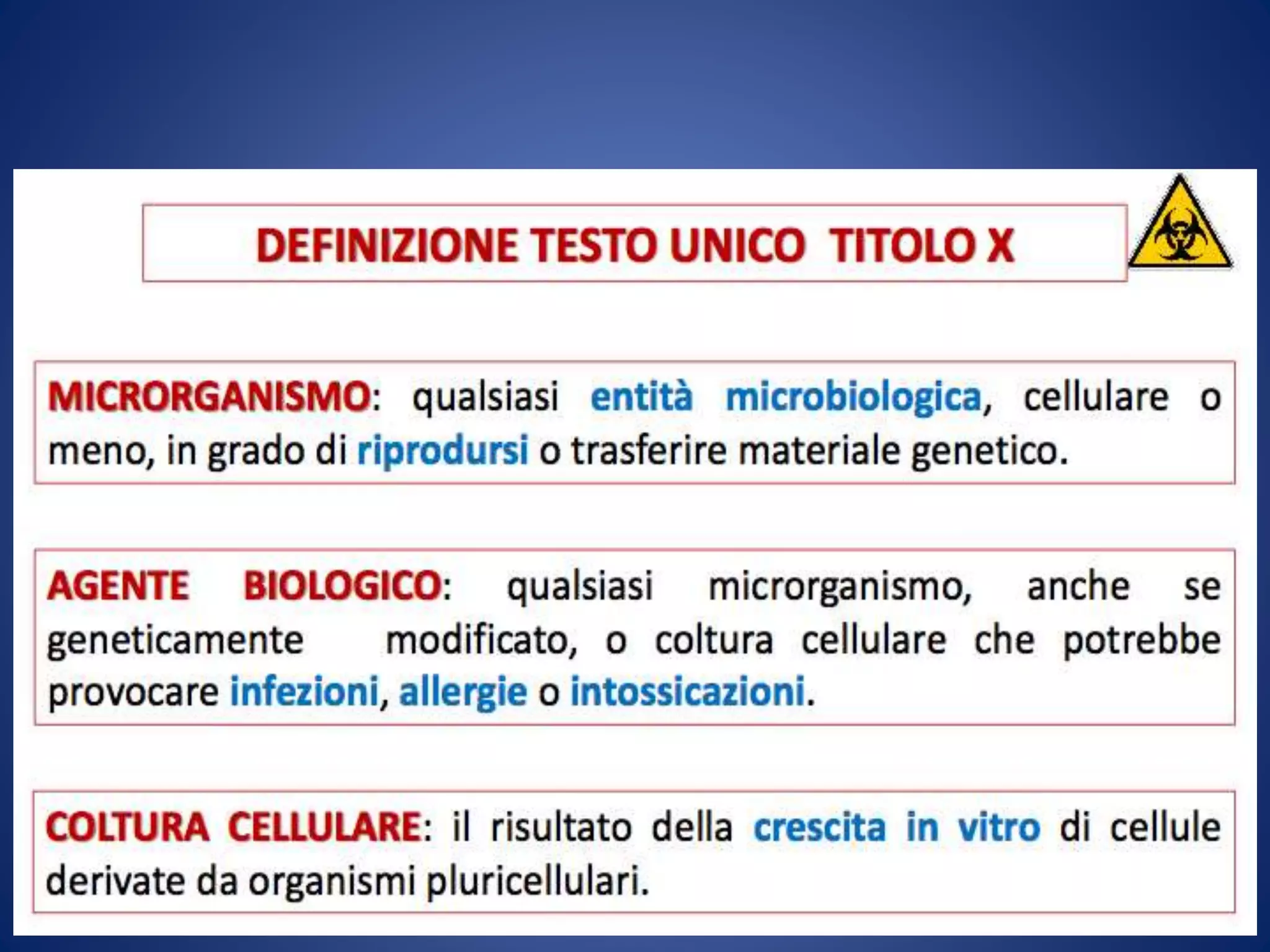 DEFINIZIONE TESTO UNICO TITOLO X

MICRORGANISMO: qualsiasi entità microbiologica, cellulare o meno, in grado di riprodursi o trasferire materiale genetico.

AGENTE BIOLOGICO: qualsiasi microrganismo, anche se geneticamente modificato, o coltura cellulare che potrebbe provocare infezioni, allergie o intossicazioni.

COLTURA CELLULARE: il risultato della crescita in vitro di cellule derivate da organismi pluricellulari.